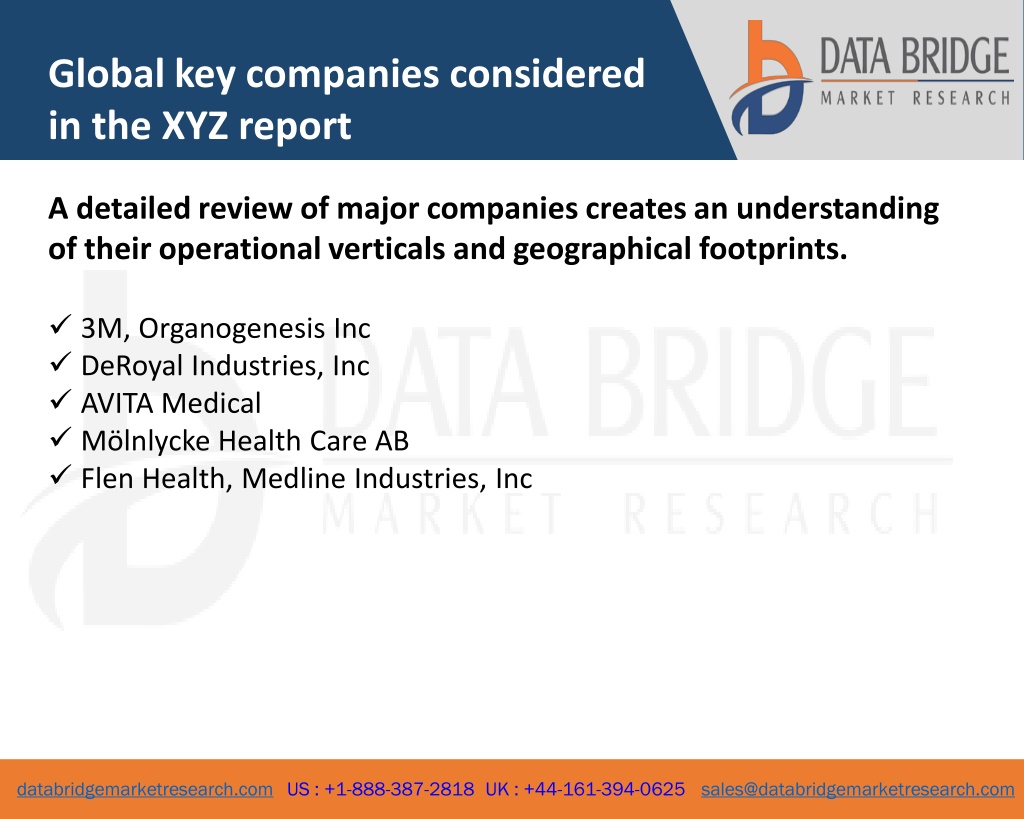 Global key companies considered in the XYZ report

DATA BRIDGE
MARKET RESEARCH

A detailed review of major companies creates an understanding of their operational verticals and geographical footprints.

✓ 3M, Organogenesis Inc
✓ DeRoyal Industries, Inc
✓ AVITA Medical
✓ Mölnlycke Health Care AB
✓ Flen Health, Medline Industries, Inc

DATA BRIDGE
MARKET RESEARCH

databridgemarketresearch.com US : +1-888-387-2818 UK : +44-161-394-0625 sales@databridgemarketresearch.com